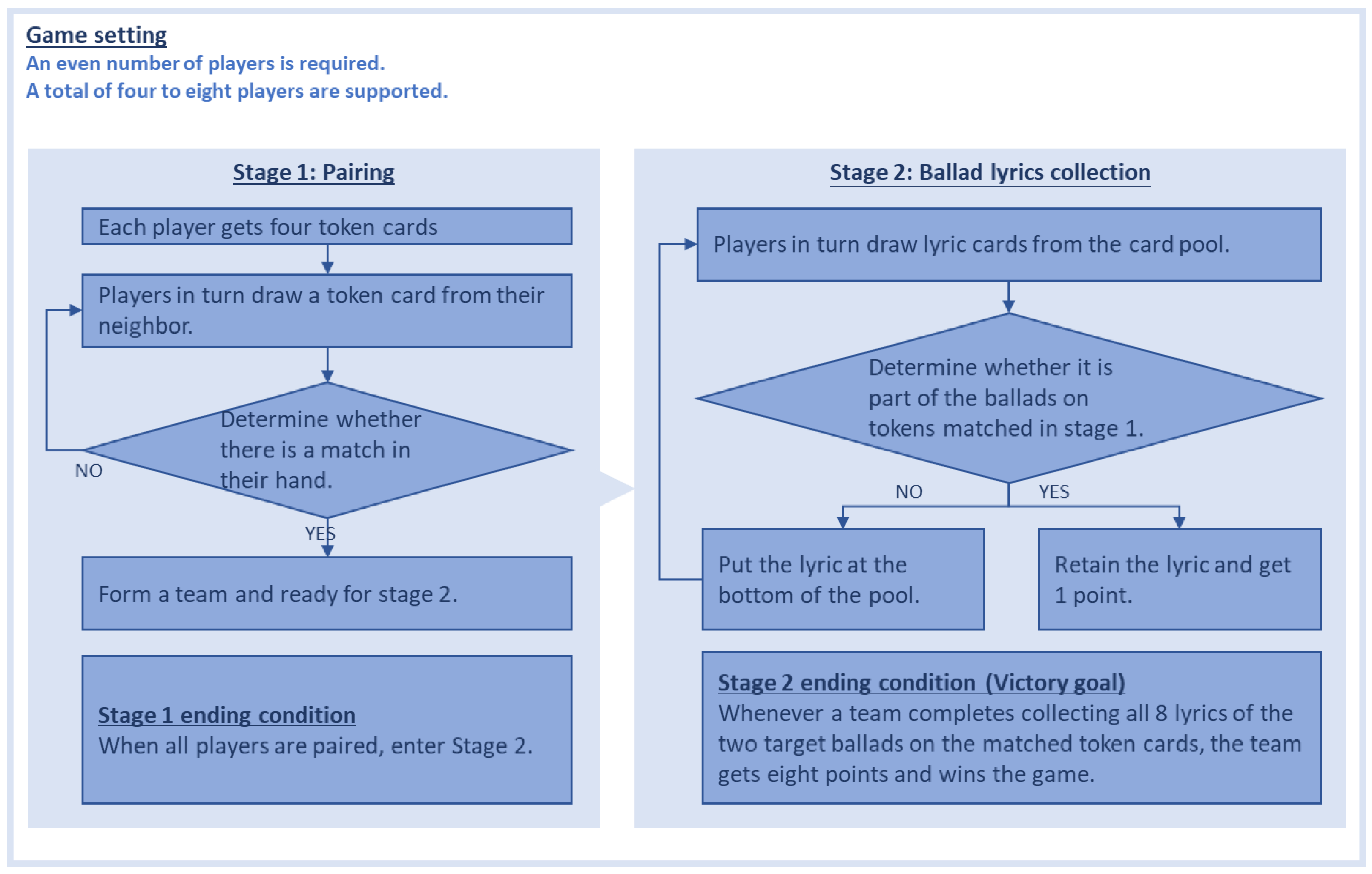 Game setting
An even number of players is required.
A total of four to eight players are supported.

Stage 1: Pairing

Each player gets four token cards

Players in turn draw a token card from their neighbor.

Determine whether there is a match in their hand.

NO

YES

Form a team and ready for stage 2.

Stage 1 ending condition
When all players are paired, enter Stage 2.

Stage 2: Ballad lyrics collection

Players in turn draw lyric cards from the card pool.

Determine whether it is part of the ballads on tokens matched in stage 1.

NO

YES

Put the lyric at the bottom of the pool.

Retain the lyric and get 1 point.

Stage 2 ending condition (Victory goal)
Whenever a team completes collecting all 8 lyrics of the two target ballads on the matched token cards, the team gets eight points and wins the game.